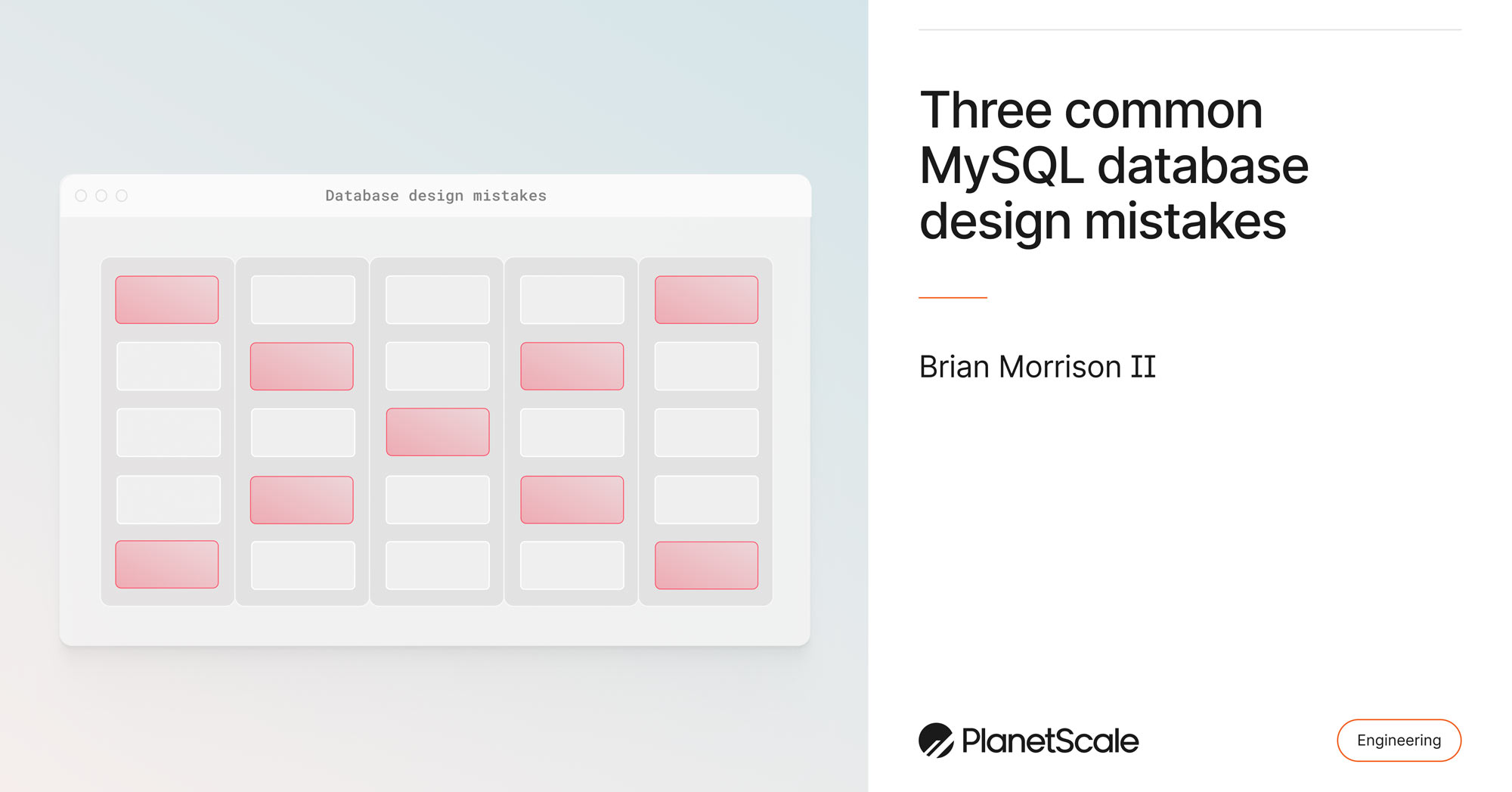 Database design mistakes

Three common MySQL database design mistakes

Brian Morrison II

PlanetScale

Engineering